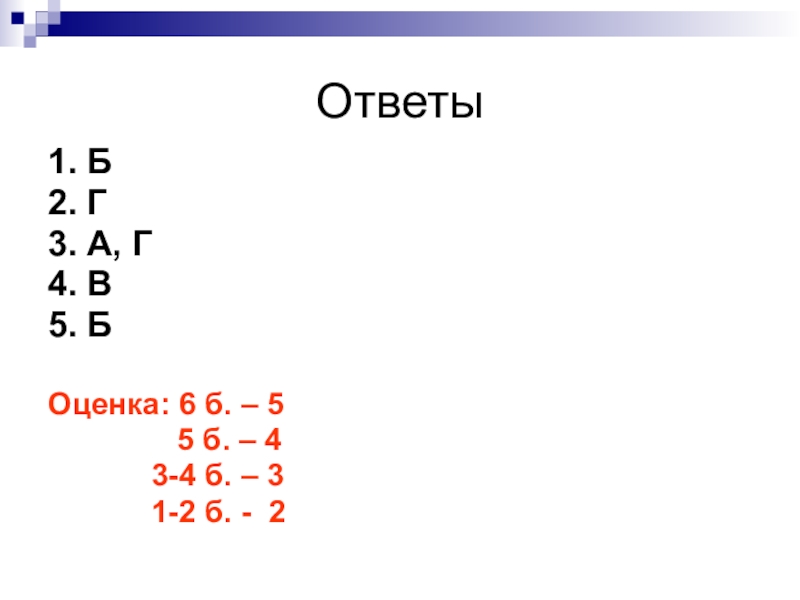 Ответы

1. Б
2. Г
3. А, Г
4. В
5. Б

Оценка: 6 б. – 5
5 б. – 4
3-4 б. – 3
1-2 б. - 2